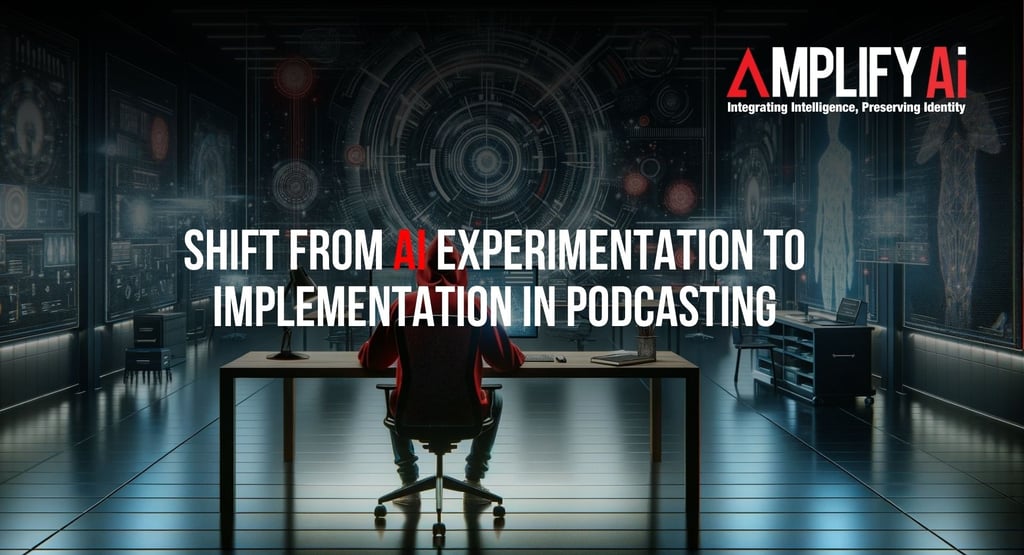 AMPLIFY Ai
Integrating Intelligence, Preserving Identity

SHIFT FROM AI EXPERIMENTATION TO IMPLEMENTATION IN PODCASTING